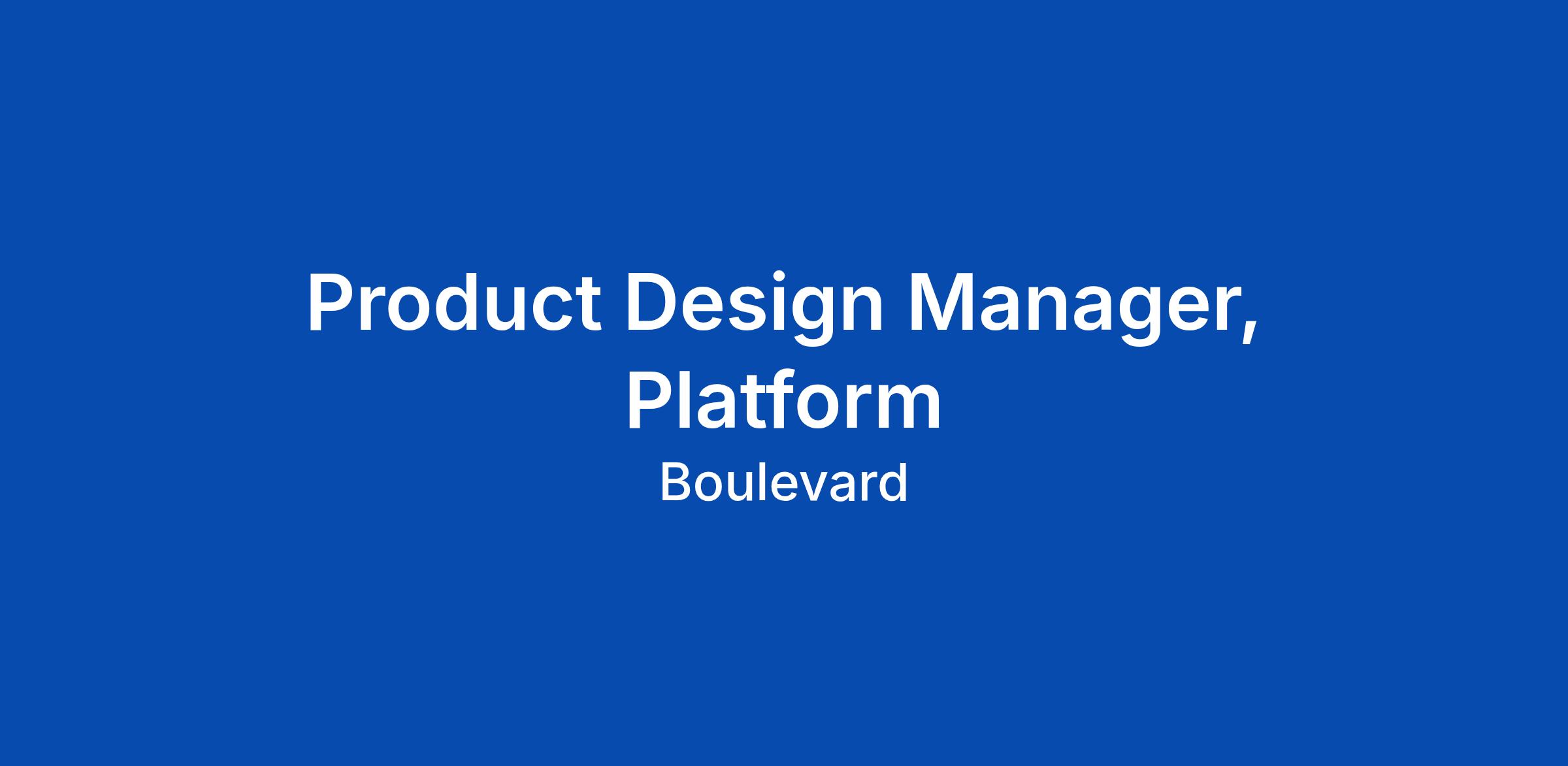 Product Design Manager, Platform

Boulevard